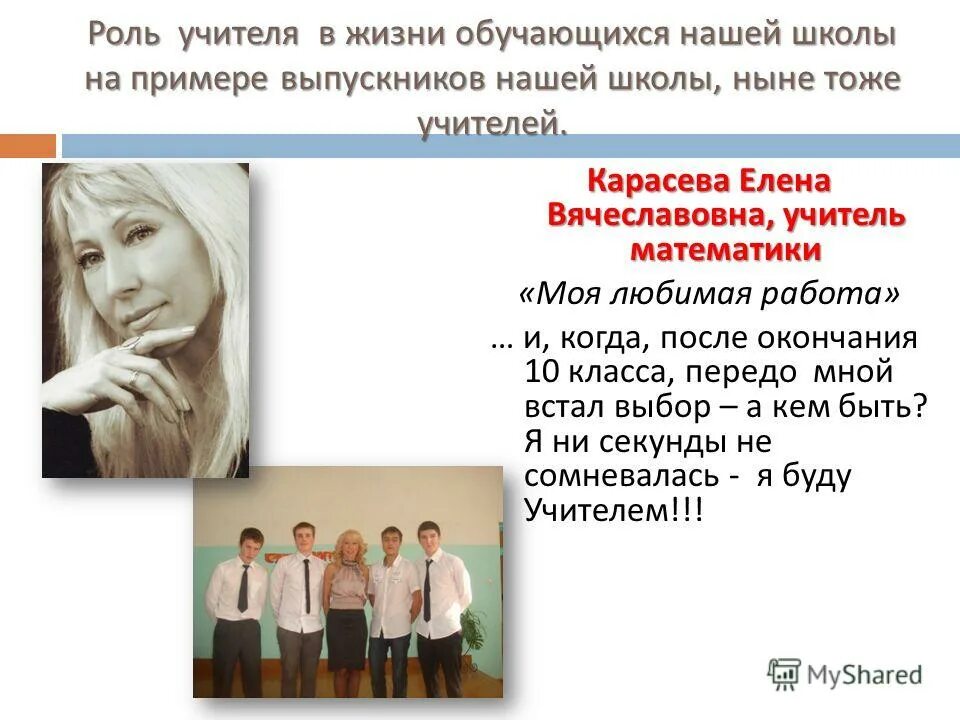 Роль учителя в жизни обучающихся нашей школы на примере выпускников нашей школы, ныне тоже учителей.

Карасева Елена Вячеславовна, учитель математики

«Моя любимая работа»

… и, когда, после окончания 10 класса, передо мной встал выбор – а кем быть? Я ни секунды не сомневалась - я буду Учителем!!!

MyShared